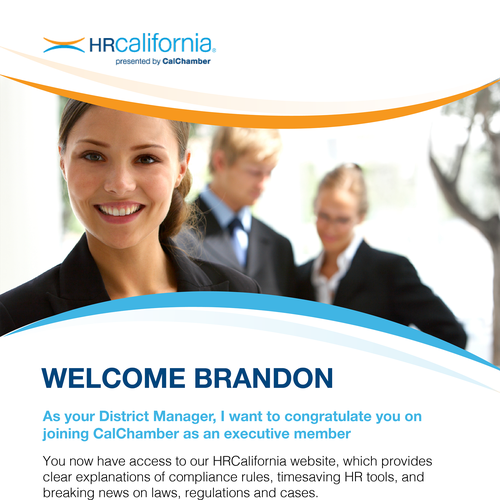 HRcalifornia®
presented by CalChamber

WELCOME BRANDON

As your District Manager, I want to congratulate you on joining CalChamber as an executive member

You now have access to our HRCalifornia website, which provides clear explanations of compliance rules, timesaving HR tools, and breaking news on laws, regulations and cases.